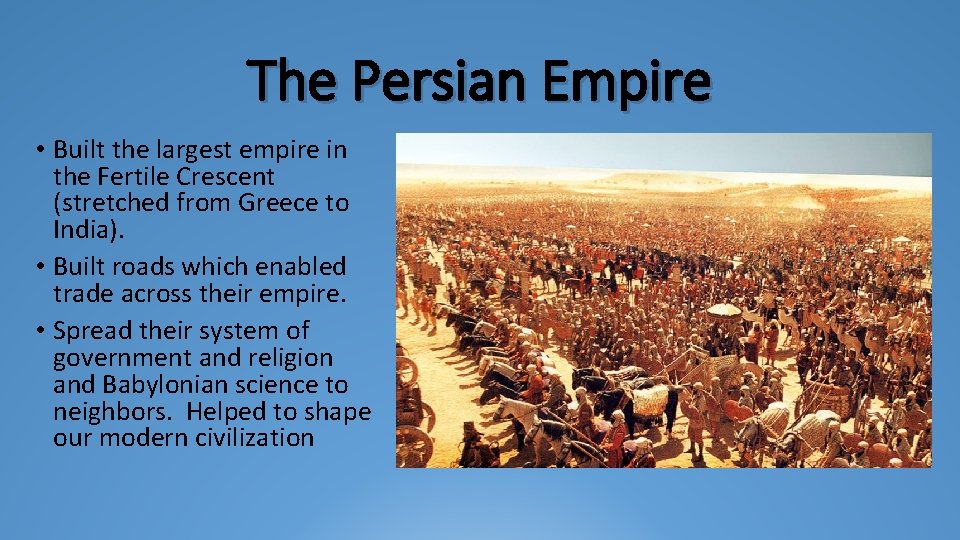 The Persian Empire

• Built the largest empire in the Fertile Crescent (stretched from Greece to India).
• Built roads which enabled trade across their empire.
• Spread their system of government and religion and Babylonian science to neighbors. Helped to shape our modern civilization